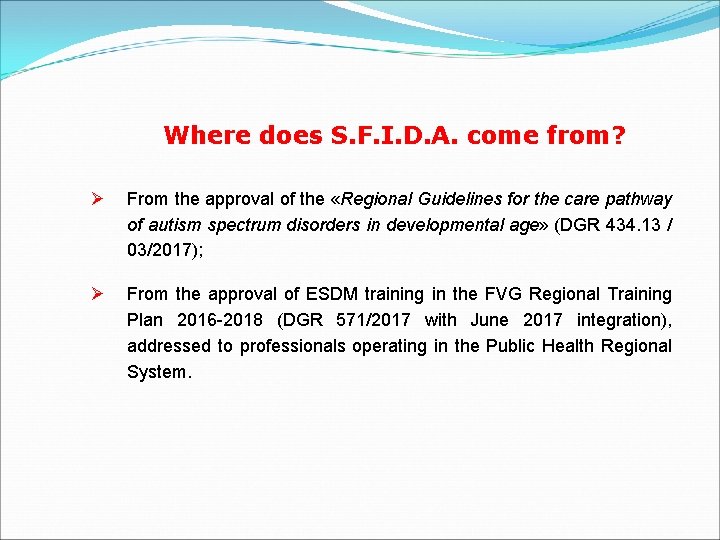 Where does S.F.I.D.A. come from?

➢ From the approval of the «Regional Guidelines for the care pathway of autism spectrum disorders in developmental age» (DGR 434.13 / 03/2017);

➢ From the approval of ESDM training in the FVG Regional Training Plan 2016-2018 (DGR 571/2017 with June 2017 integration), addressed to professionals operating in the Public Health Regional System.